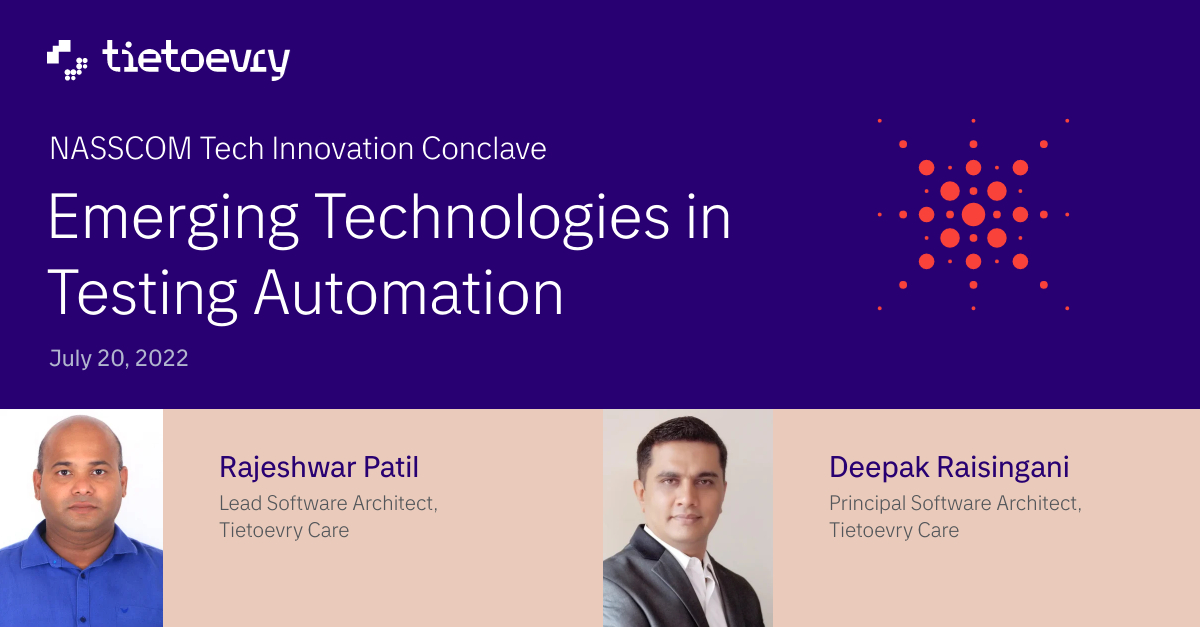 tietoevry

NASSCOM Tech Innovation Conclave

Emerging Technologies in Testing Automation

July 20, 2022

Rajeshwar Patil
Lead Software Architect, Tietoevry Care

Deepak Raisingani
Principal Software Architect, Tietoevry Care